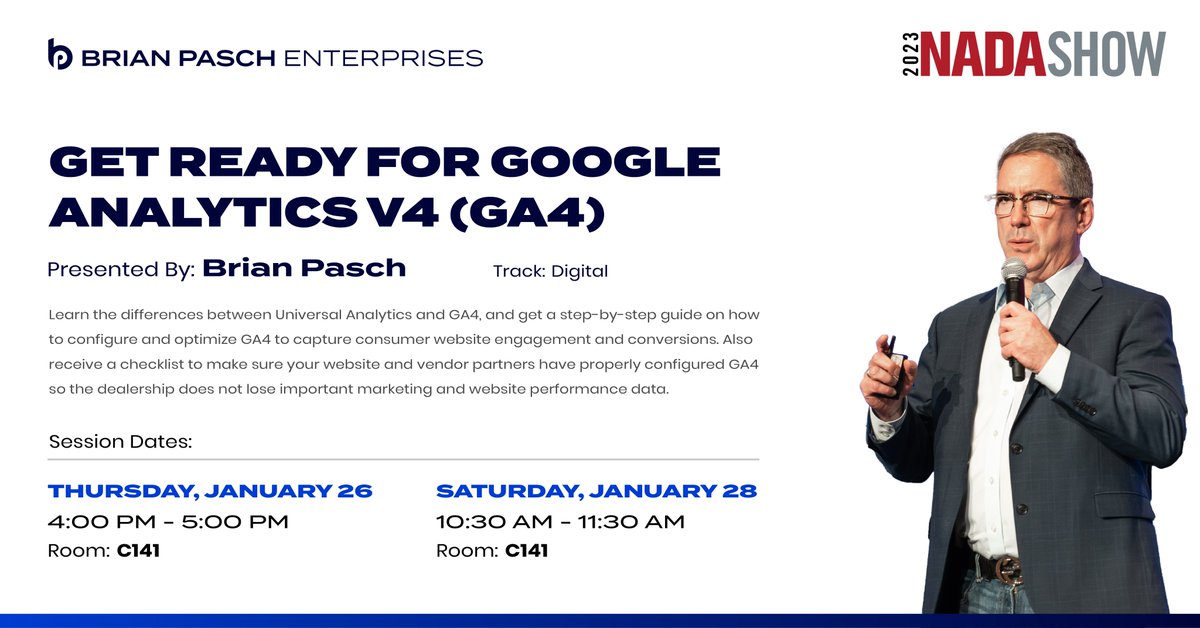 BRIAN PASCH ENTERPRISES

2023 NADA SHOW

GET READY FOR GOOGLE ANALYTICS V4 (GA4)

Presented By: Brian Pasch

Track: Digital

Learn the differences between Universal Analytics and GA4, and get a step-by-step guide on how to configure and optimize GA4 to capture consumer website engagement and conversions. Also receive a checklist to make sure your website and vendor partners have properly configured GA4 so the dealership does not lose important marketing and website performance data.

Session Dates:

THURSDAY, JANUARY 26
4:00 PM - 5:00 PM
Room: C141

SATURDAY, JANUARY 28
10:30 AM - 11:30 AM
Room: C141